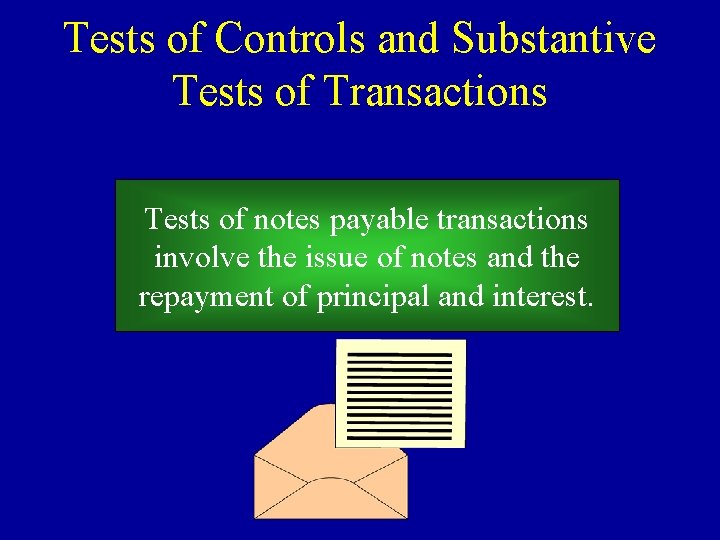 Tests of Controls and Substantive Tests of Transactions

Tests of notes payable transactions involve the issue of notes and the repayment of principal and interest.